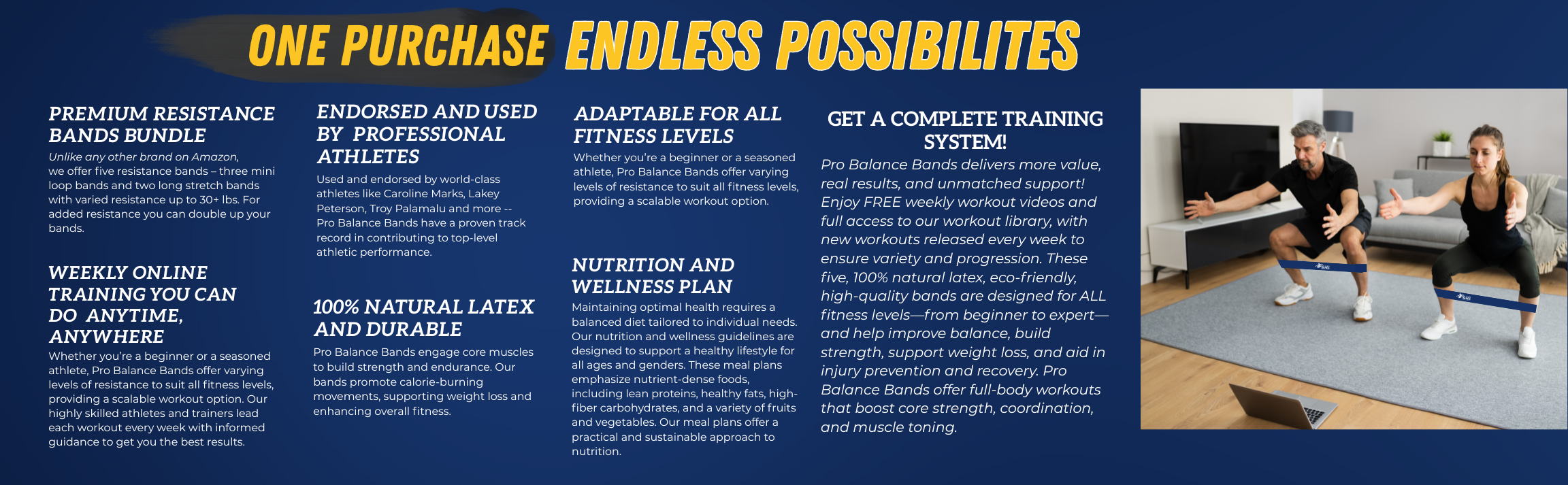 ONE PURCHASE ENDLESS POSSIBILITES

PREMIUM RESISTANCE BANDS BUNDLE

Unlike any other brand on Amazon, we offer five resistance bands – three mini loop bands and two long stretch bands with varied resistance up to 30+ lbs. For added resistance you can double up your bands.

WEEKLY ONLINE TRAINING YOU CAN DO ANYTIME, ANYWHERE

Whether you're a beginner or a seasoned athlete, Pro Balance Bands offer varying levels of resistance to suit all fitness levels, providing a scalable workout option. Our highly skilled athletes and trainers lead each workout every week with informed guidance to get you the best results.

ENDORSED AND USED BY PROFESSIONAL ATHLETES

Used and endorsed by world-class athletes like Caroline Marks, Lakey Peterson, Troy Palamalu and more -- Pro Balance Bands have a proven track record in contributing to top-level athletic performance.

100% NATURAL LATEX AND DURABLE

Pro Balance Bands engage core muscles to build strength and endurance. Our bands promote calorie-burning movements, supporting weight loss and enhancing overall fitness.

ADAPTABLE FOR ALL FITNESS LEVELS

Whether you're a beginner or a seasoned athlete, Pro Balance Bands offer varying levels of resistance to suit all fitness levels, providing a scalable workout option.

NUTRITION AND WELLNESS PLAN

Maintaining optimal health requires a balanced diet tailored to individual needs. Our nutrition and wellness guidelines are designed to support a healthy lifestyle for all ages and genders. These meal plans emphasize nutrient-dense foods, including lean proteins, healthy fats, high-fiber carbohydrates, and a variety of fruits and vegetables. Our meal plans offer a practical and sustainable approach to nutrition.

GET A COMPLETE TRAINING SYSTEM!

Pro Balance Bands delivers more value, real results, and unmatched support! Enjoy FREE weekly workout videos and full access to our workout library, with new workouts released every week to ensure variety and progression. These five, 100% natural latex, eco-friendly, high-quality bands are designed for ALL fitness levels—from beginner to expert—and help improve balance, build strength, support weight loss, and aid in injury prevention and recovery. Pro Balance Bands offer full-body workouts that boost core strength, coordination, and muscle toning.